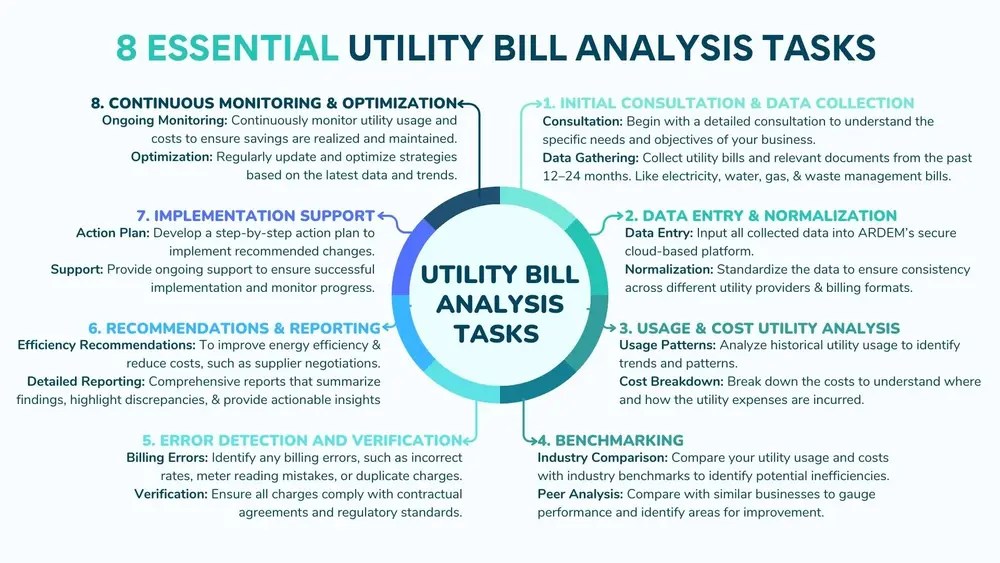 8 ESSENTIAL UTILITY BILL ANALYSIS TASKS

UTILITY BILL ANALYSIS TASKS

1. INITIAL CONSULTATION & DATA COLLECTION
Consultation: Begin with a detailed consultation to understand the specific needs and objectives of your business.
Data Gathering: Collect utility bills and relevant documents from the past 12–24 months. Like electricity, water, gas, & waste management bills.

2. DATA ENTRY & NORMALIZATION
Data Entry: Input all collected data into ARDEM's secure cloud-based platform.
Normalization: Standardize the data to ensure consistency across different utility providers & billing formats.

3. USAGE & COST UTILITY ANALYSIS
Usage Patterns: Analyze historical utility usage to identify trends and patterns.
Cost Breakdown: Break down the costs to understand where and how the utility expenses are incurred.

4. BENCHMARKING
Industry Comparison: Compare your utility usage and costs with industry benchmarks to identify potential inefficiencies.
Peer Analysis: Compare with similar businesses to gauge performance and identify areas for improvement.

5. ERROR DETECTION AND VERIFICATION
Billing Errors: Identify any billing errors, such as incorrect rates, meter reading mistakes, or duplicate charges.
Verification: Ensure all charges comply with contractual agreements and regulatory standards.

6. RECOMMENDATIONS & REPORTING
Efficiency Recommendations: To improve energy efficiency & reduce costs, such as supplier negotiations.
Detailed Reporting: Comprehensive reports that summarize findings, highlight discrepancies, & provide actionable insights

7. IMPLEMENTATION SUPPORT
Action Plan: Develop a step-by-step action plan to implement recommended changes.
Support: Provide ongoing support to ensure successful implementation and monitor progress.

8. CONTINUOUS MONITORING & OPTIMIZATION
Ongoing Monitoring: Continuously monitor utility usage and costs to ensure savings are realized and maintained.
Optimization: Regularly update and optimize strategies based on the latest data and trends.